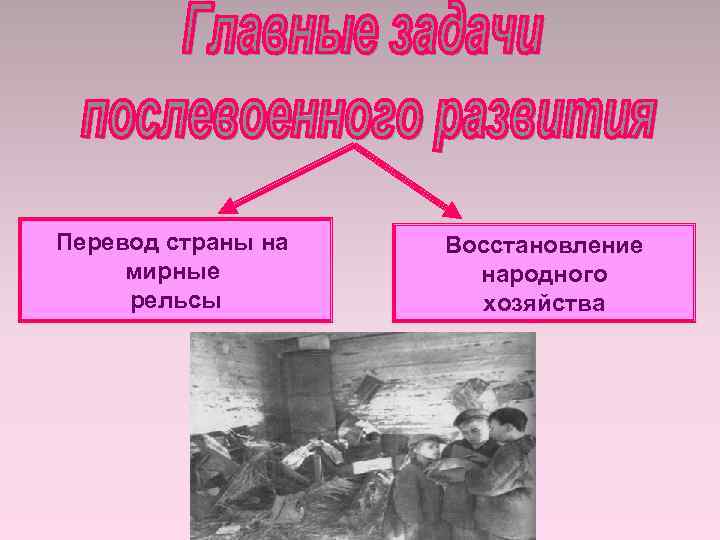 Главные задачи послевоенного развития

Перевод страны на мирные рельсы

Восстановление народного хозяйства